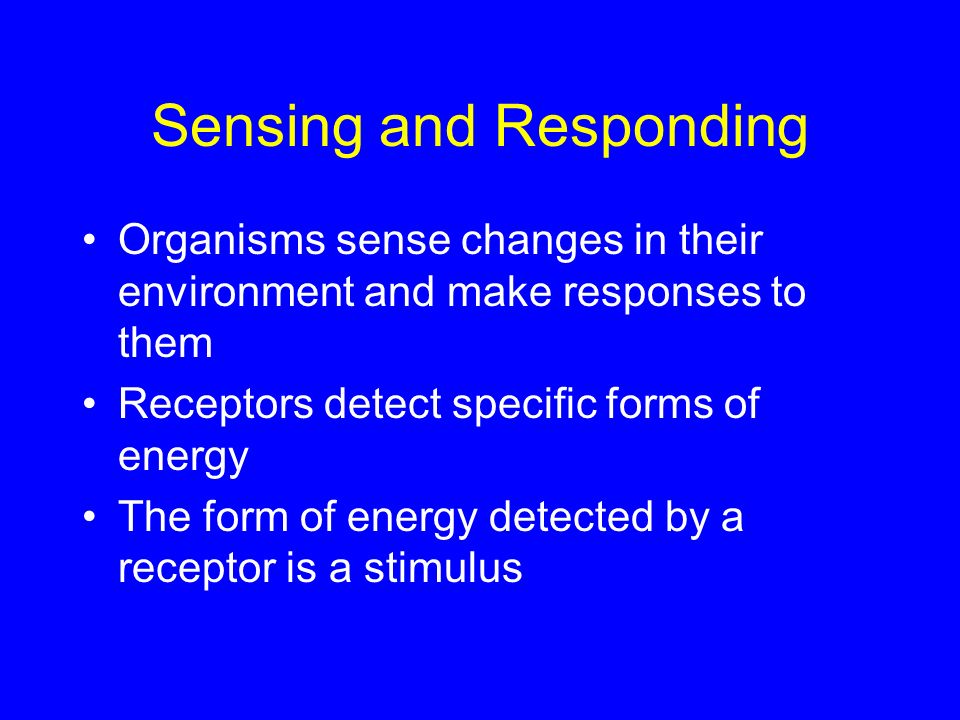 Sensing and Responding

• Organisms sense changes in their environment and make responses to them
• Receptors detect specific forms of energy
• The form of energy detected by a receptor is a stimulus